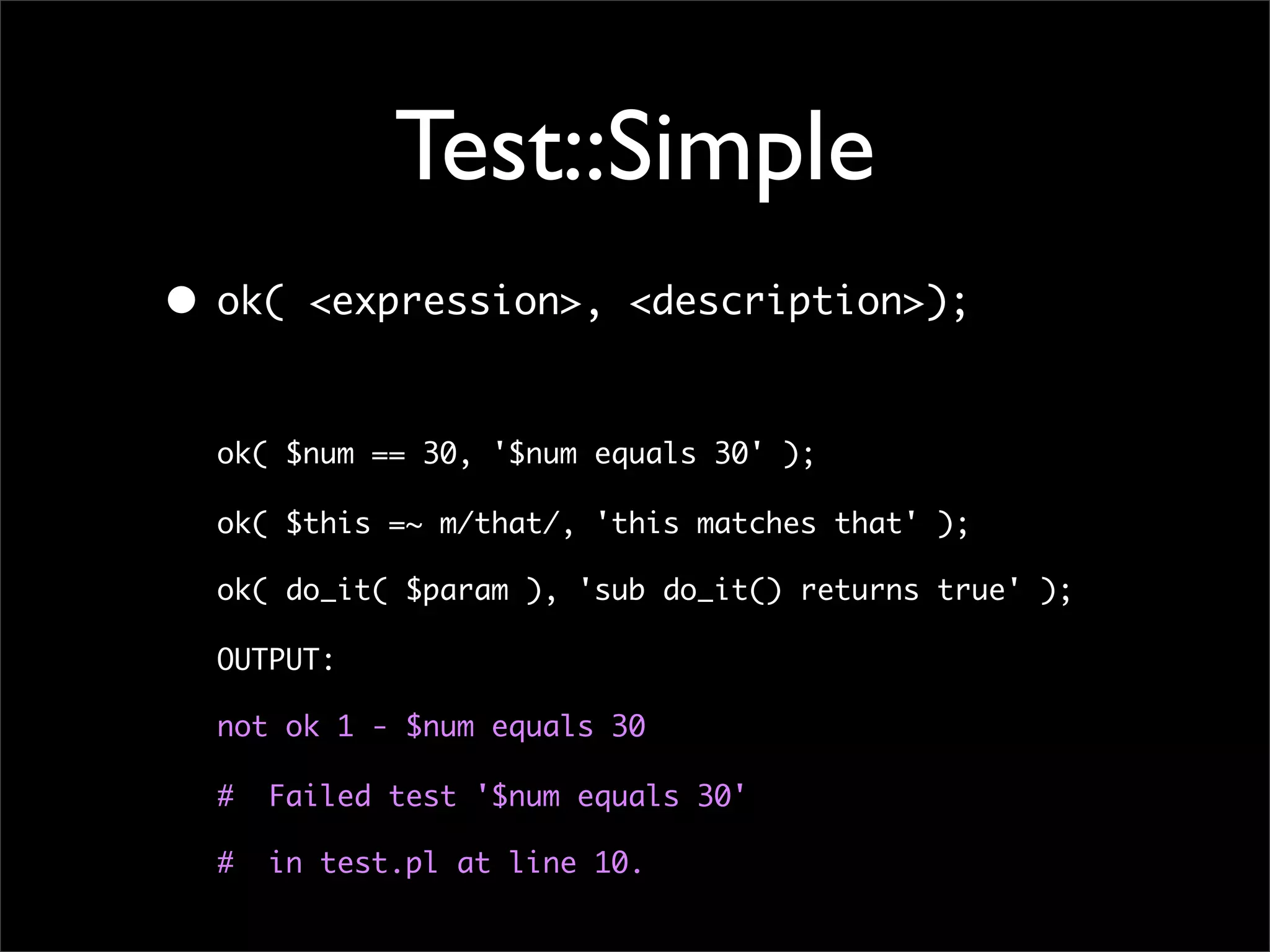 Test::Simple

• ok( <expression>, <description>);

ok( $num == 30, '$num equals 30' );

ok( $this =~ m/that/, 'this matches that' );

ok( do_it( $param ), 'sub do_it() returns true' );

OUTPUT:

not ok 1 - $num equals 30

#  Failed test '$num equals 30'

#  in test.pl at line 10.